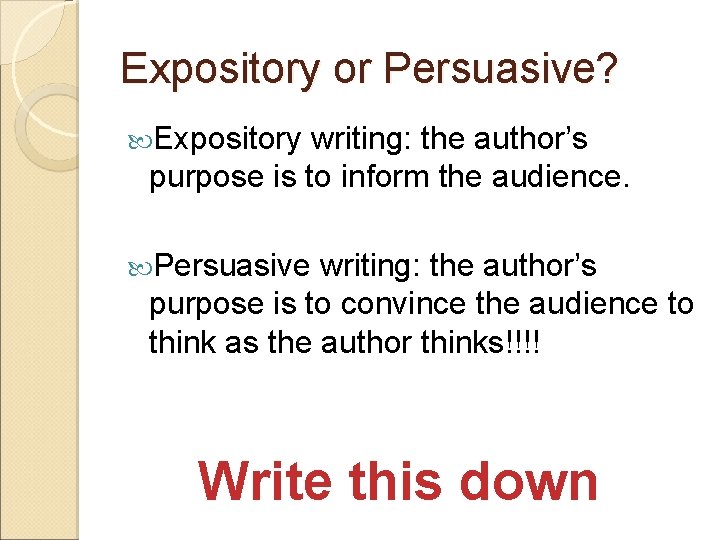 Expository or Persuasive?

Expository writing: the author’s purpose is to inform the audience.

Persuasive writing: the author’s purpose is to convince the audience to think as the author thinks!!!!

Write this down